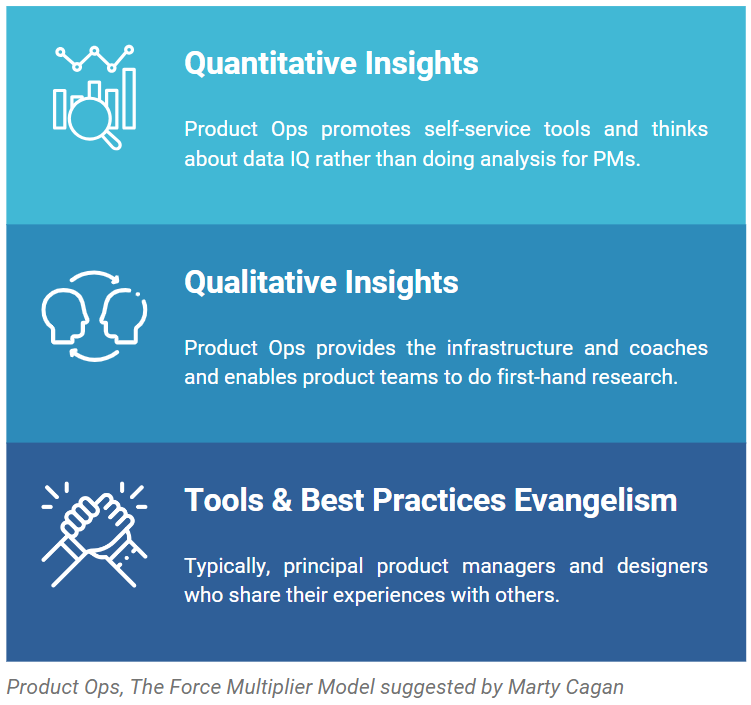 Quantitative Insights

Product Ops promotes self-service tools and thinks about data IQ rather than doing analysis for PMs.

Qualitative Insights

Product Ops provides the infrastructure and coaches and enables product teams to do first-hand research.

Tools & Best Practices Evangelism

Typically, principal product managers and designers who share their experiences with others.

Product Ops, The Force Multiplier Model suggested by Marty Cagan